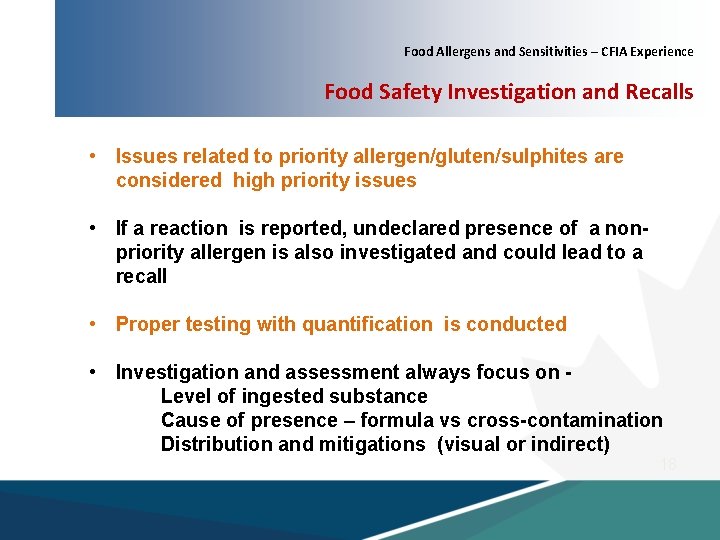 Food Allergens and Sensitivities – CFIA Experience

Food Safety Investigation and Recalls

• Issues related to priority allergen/gluten/sulphites are considered high priority issues

• If a reaction is reported, undeclared presence of a non-priority allergen is also investigated and could lead to a recall

• Proper testing with quantification is conducted

• Investigation and assessment always focus on -
Level of ingested substance
Cause of presence – formula vs cross-contamination
Distribution and mitigations (visual or indirect)

18